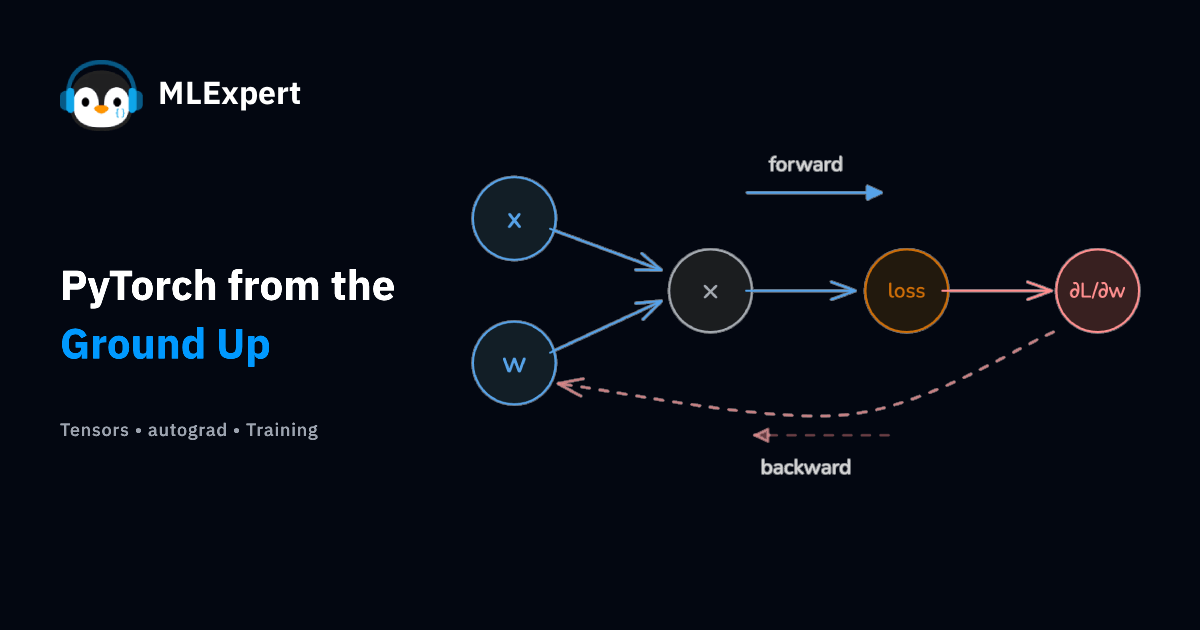 MLExpert

PyTorch from the Ground Up

Tensors • autograd • Training

forward

x

w

×

loss

$\partial L/\partial w$

backward